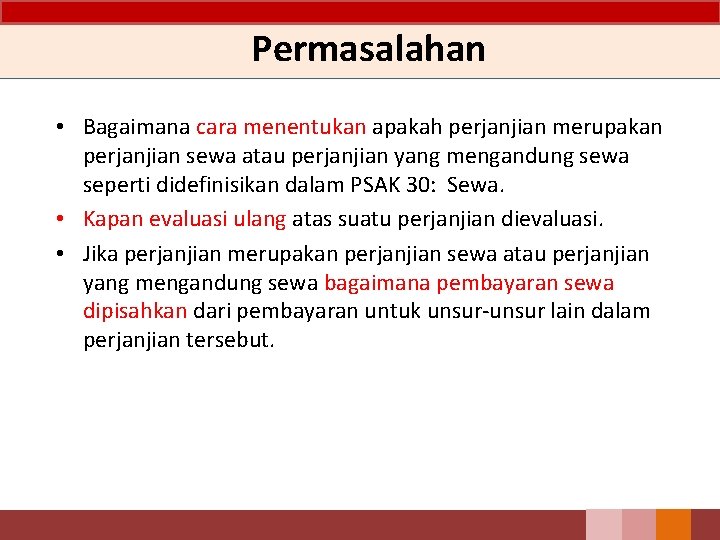 Permasalahan

• Bagaimana cara menentukan apakah perjanjian merupakan perjanjian sewa atau perjanjian yang mengandung sewa seperti didefinisikan dalam PSAK 30: Sewa.

• Kapan evaluasi ulang atas suatu perjanjian dievaluasi.

• Jika perjanjian merupakan perjanjian sewa atau perjanjian yang mengandung sewa bagaimana pembayaran sewa dipisahkan dari pembayaran untuk unsur-unsur lain dalam perjanjian tersebut.